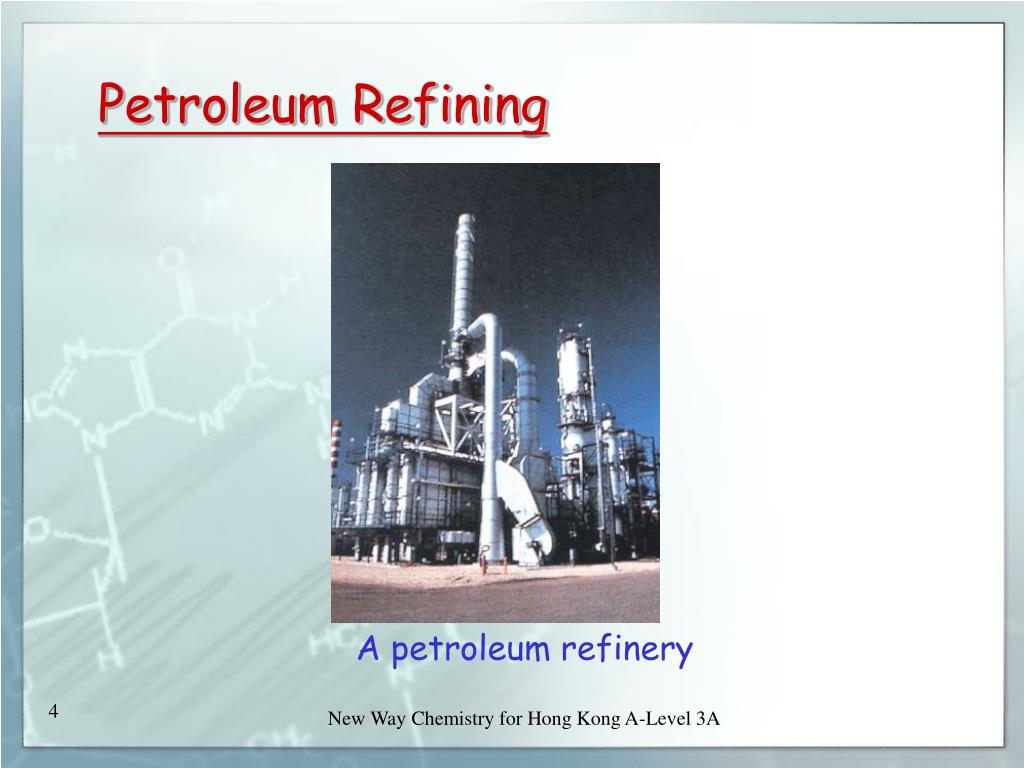 Petroleum Refining

A petroleum refinery

4

New Way Chemistry for Hong Kong A-Level 3A